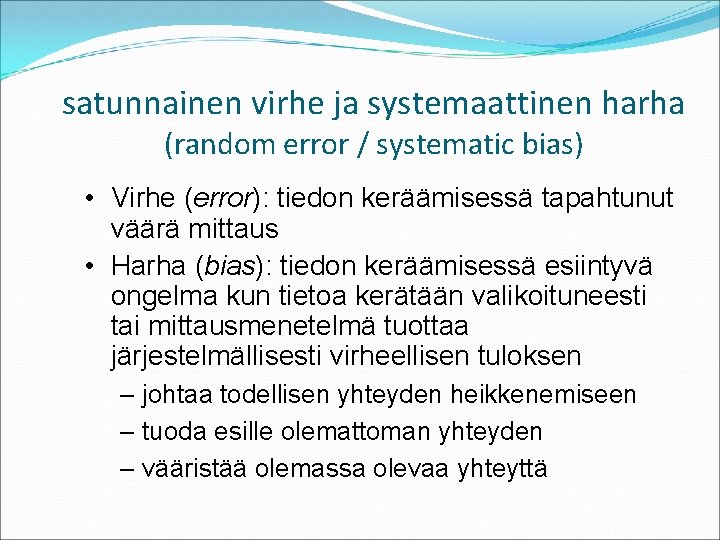 satunnainen virhe ja systemaattinen harha
(random error / systematic bias)

• Virhe (error): tiedon keräämisessä tapahtunut väärä mittaus
• Harha (bias): tiedon keräämisessä esiintyvä ongelma kun tietoa kerätään valikoituneesti tai mittausmenetelmä tuottaa järjestelmällisesti virheellisen tuloksen
– johtaa todellisen yhteyden heikkenemiseen
– tuoda esille olemattoman yhteyden
– vääristää olemassa olevaa yhteyttä